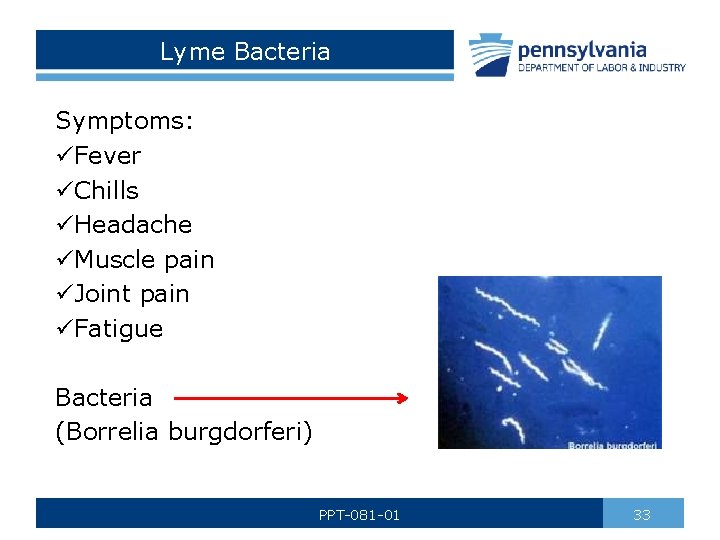 Lyme Bacteria

pennsylvania
DEPARTMENT OF LABOR & INDUSTRY

Symptoms:
✓Fever
✓Chills
✓Headache
✓Muscle pain
✓Joint pain
✓Fatigue

Bacteria
(Borrelia burgdorferi)

Borrelia burgdorferi

PPT-081-01

33